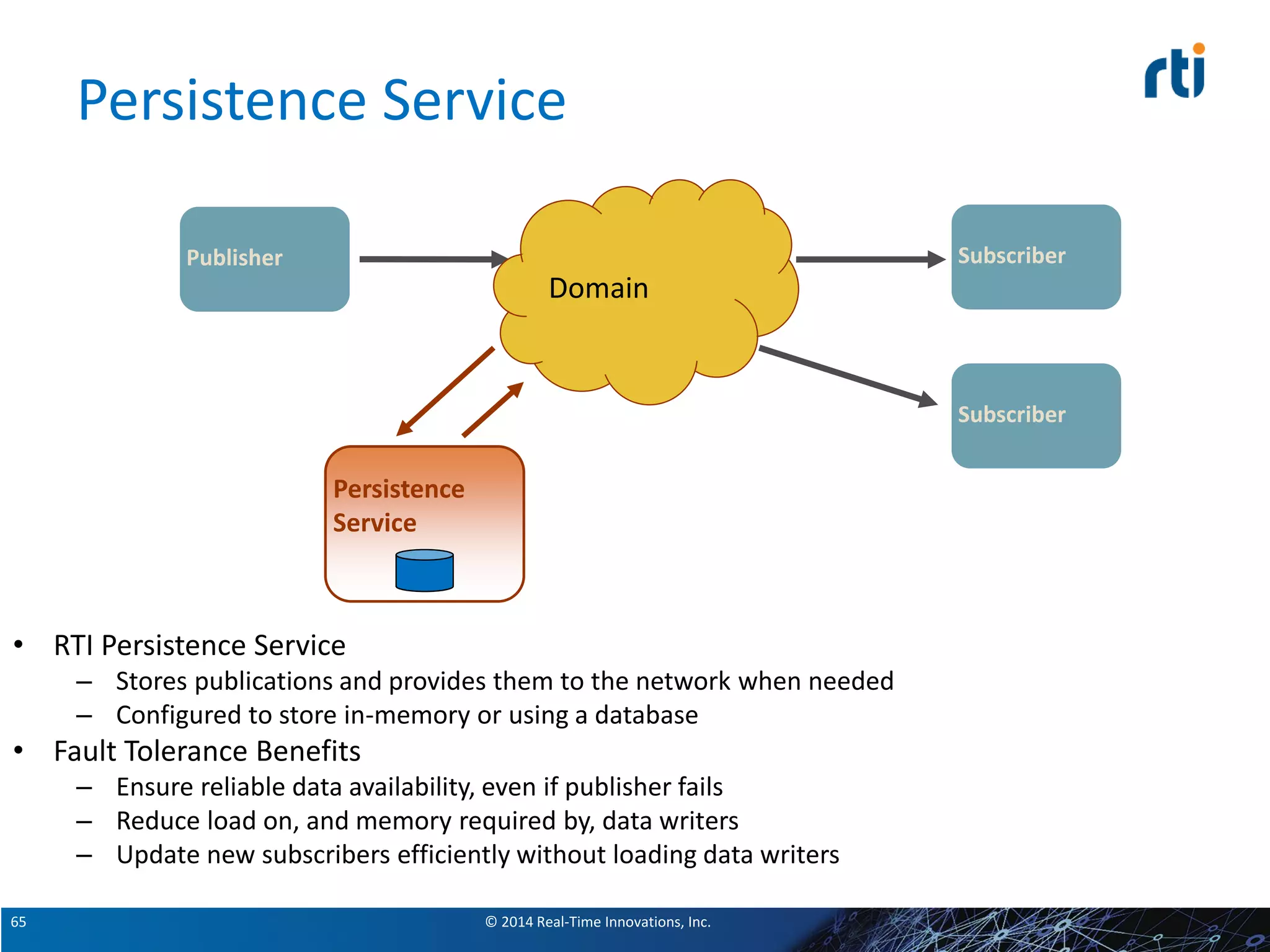 Persistence Service

rti

Publisher

Domain

Subscriber

Subscriber

Persistence Service

• RTI Persistence Service
– Stores publications and provides them to the network when needed
– Configured to store in-memory or using a database
• Fault Tolerance Benefits
– Ensure reliable data availability, even if publisher fails
– Reduce load on, and memory required by, data writers
– Update new subscribers efficiently without loading data writers

65 © 2014 Real-Time Innovations, Inc.